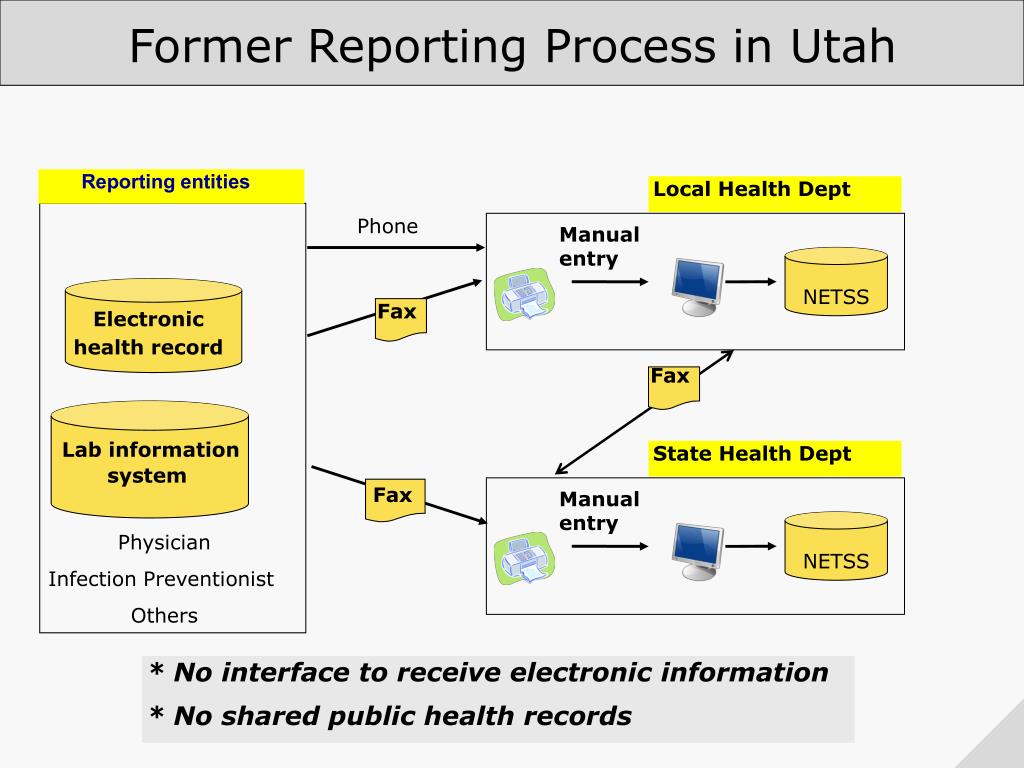 Former Reporting Process in Utah

Reporting entities

Electronic health record

Lab information system

Physician

Infection Preventionist

Others

Phone

Fax

Fax

Local Health Dept

Manual entry

NETSS

Fax

State Health Dept

Manual entry

NETSS

* No interface to receive electronic information

* No shared public health records